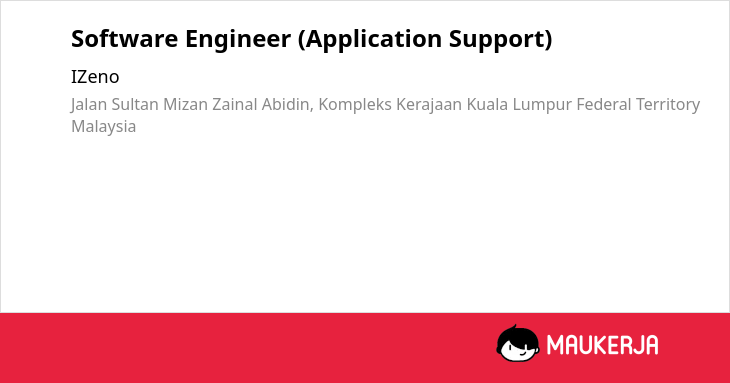 Software Engineer (Application Support)

IZeno

Jalan Sultan Mizan Zainal Abidin, Kompleks Kerajaan Kuala Lumpur Federal Territory Malaysia

MAUKERJA